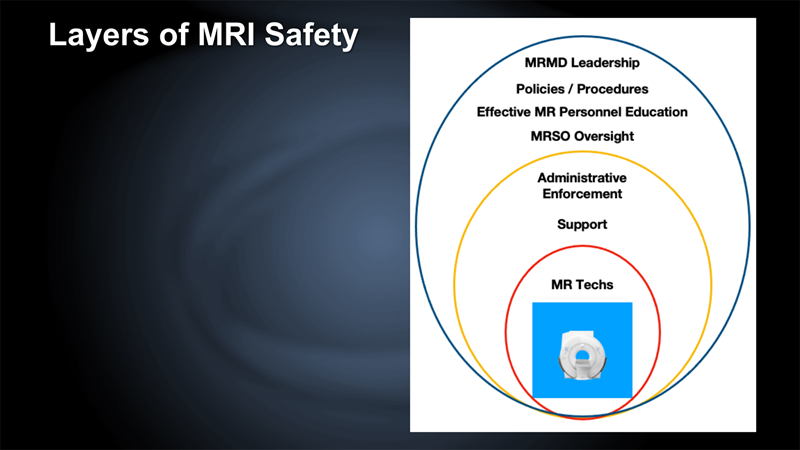 Layers of MRI Safety

MRMD Leadership

Policies / Procedures

Effective MR Personnel Education

MRSO Oversight

Administrative Enforcement

Support

MR Techs